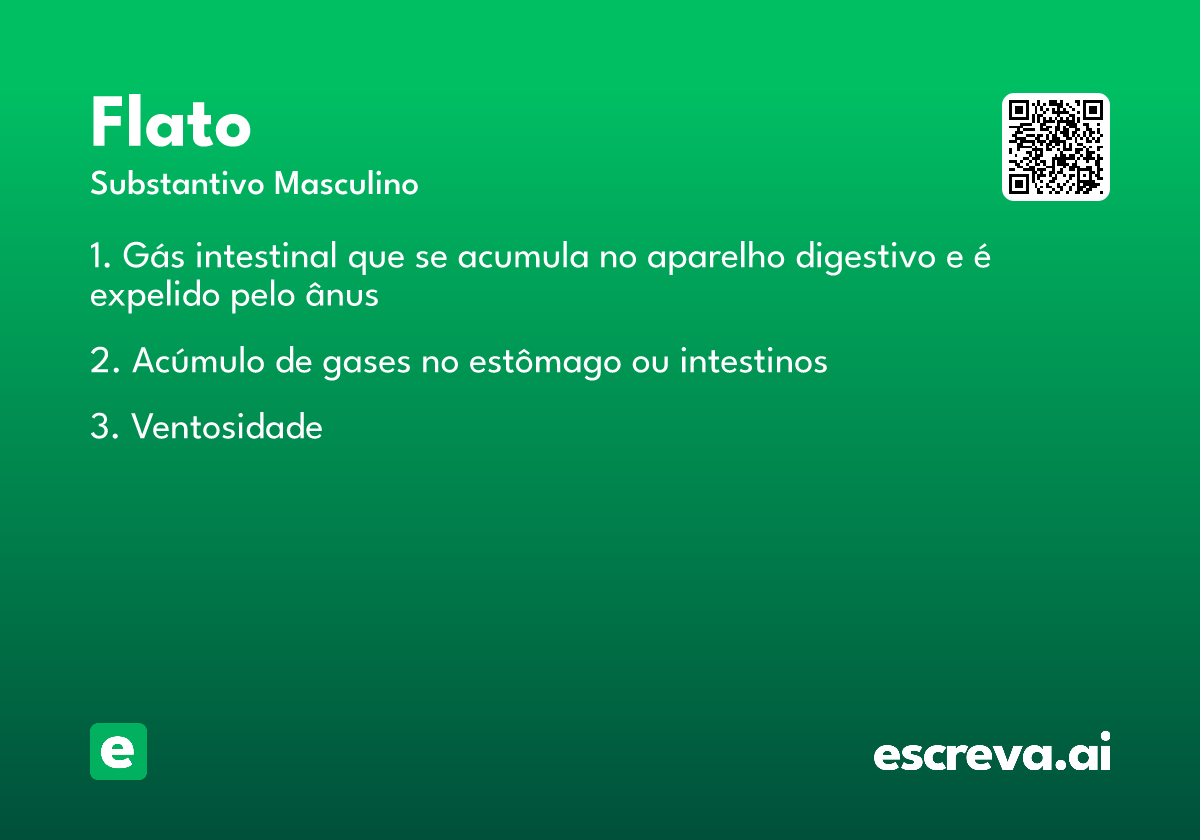 Flato
Substantivo Masculino

1. Gás intestinal que se acumula no aparelho digestivo e é expelido pelo ânus

2. Acúmulo de gases no estômago ou intestinos

3. Ventosidade

e

escreva.ai